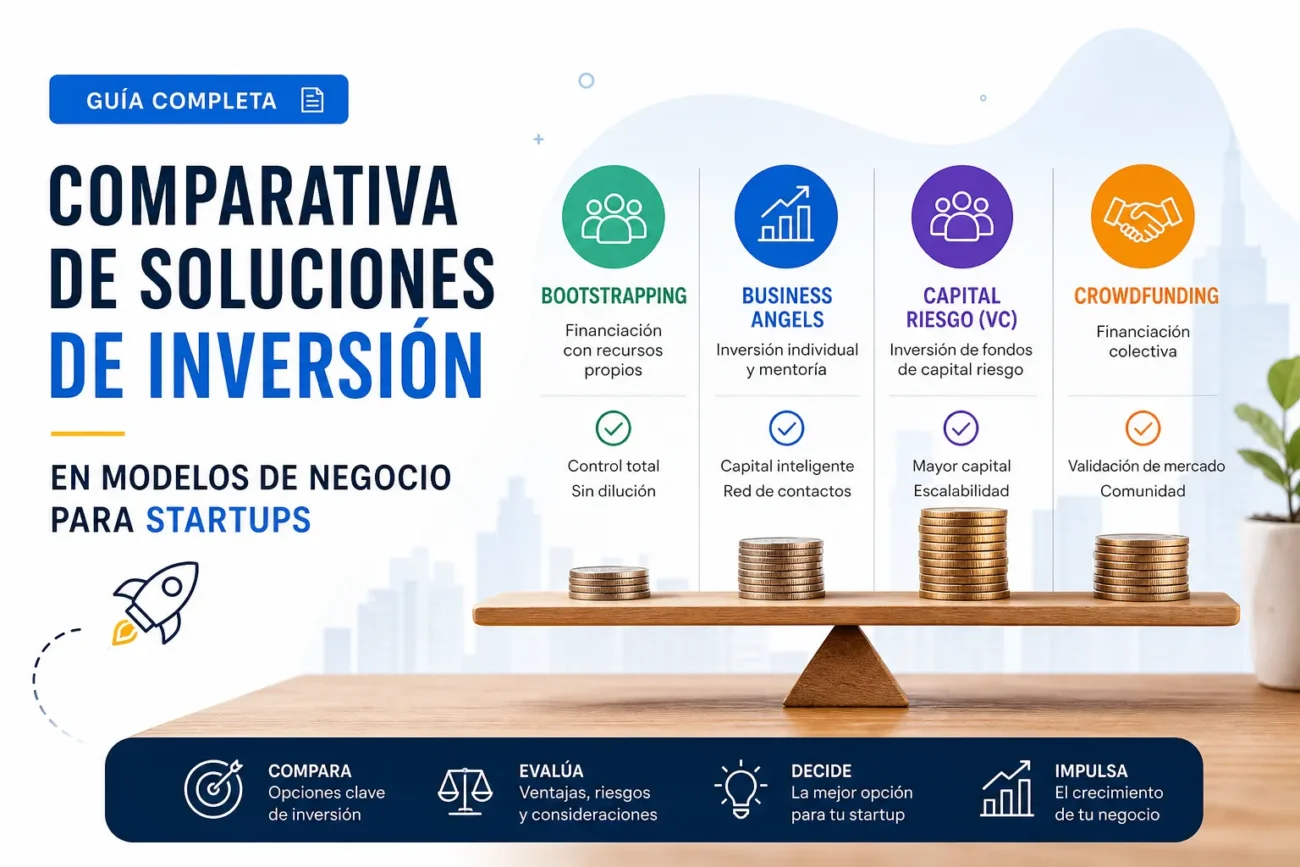 GUÍA COMPLETA

COMPARATIVA DE SOLUCIONES DE INVERSIÓN

EN MODELOS DE NEGOCIO PARA STARTUPS

BOOTSTRAPPING
Financiación con recursos propios
Control total
Sin dilución

BUSINESS ANGELS
Inversión individual y mentoría
Capital inteligente
Red de contactos

CAPITAL RIESGO (VC)
Inversión de fondos de capital riesgo
Mayor capital
Escalabilidad

CROWDFUNDING
Financiación colectiva
Validación de mercado
Comunidad

COMPARA
Opciones clave de inversión

EVALÚA
Ventajas, riesgos y consideraciones

DECIDE
La mejor opción para tu startup

IMPULSA
El crecimiento de tu negocio